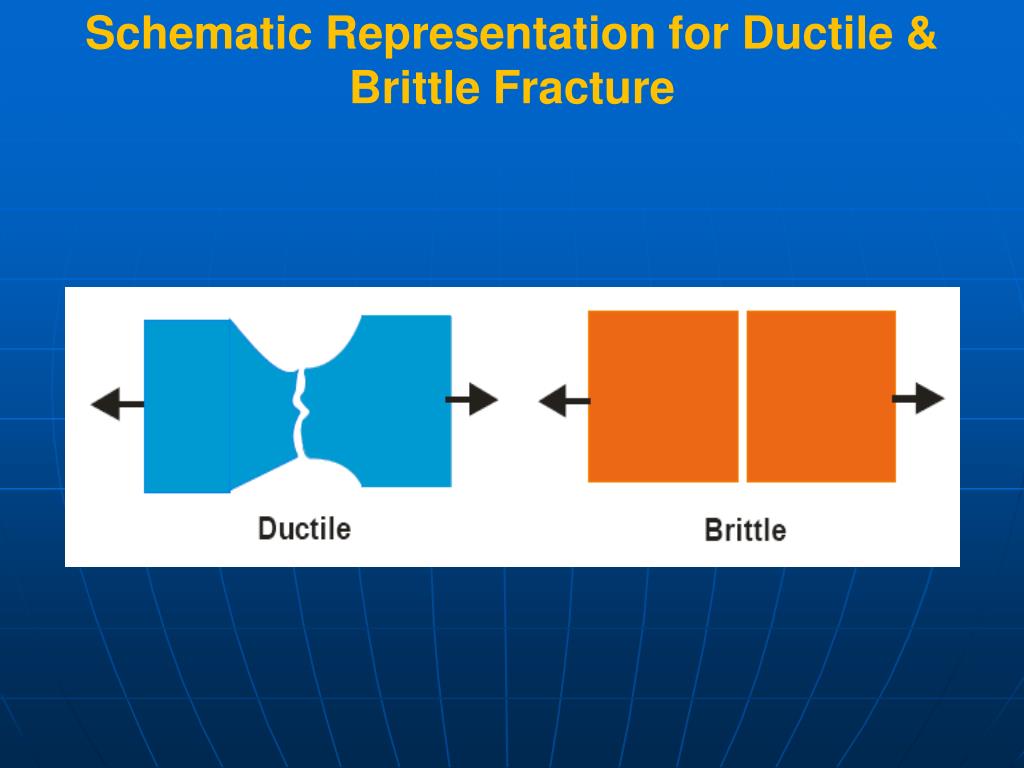 Schematic Representation for Ductile & Brittle Fracture

Ductile

Brittle